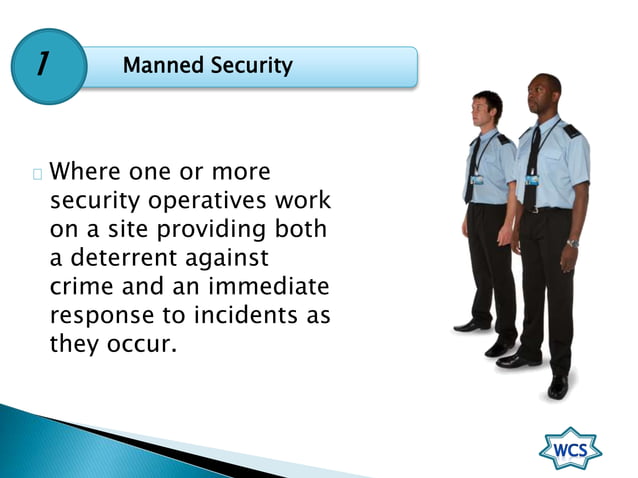 1

Manned Security

Where one or more security operatives work on a site providing both a deterrent against crime and an immediate response to incidents as they occur.

WCS